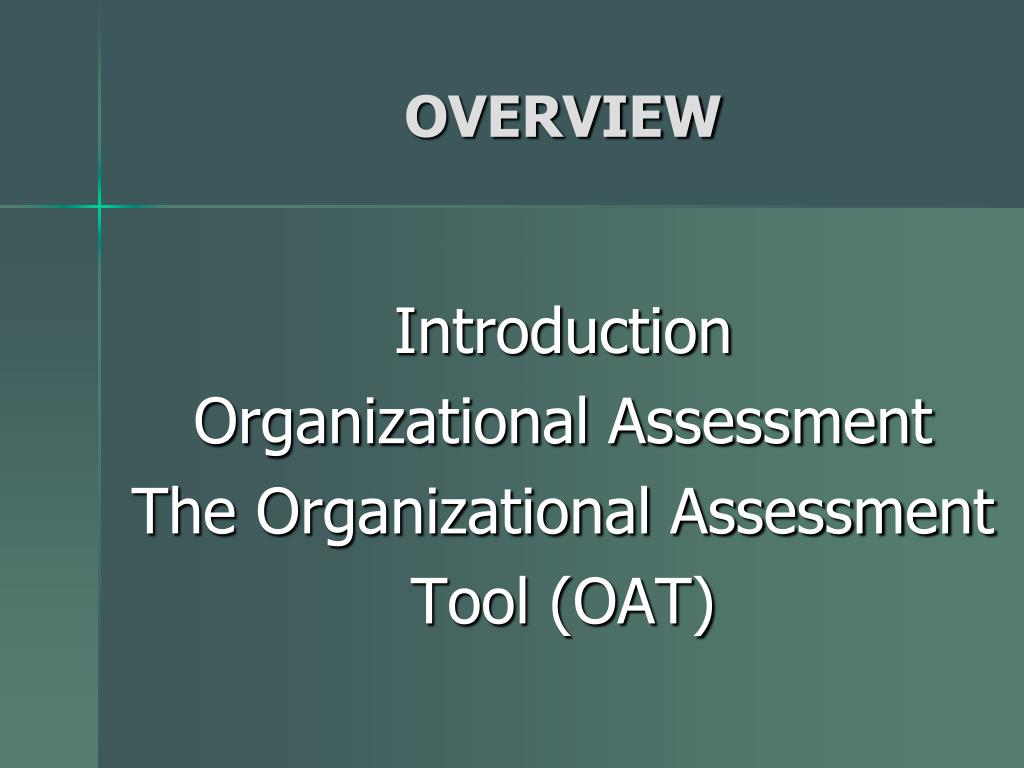 OVERVIEW

Introduction
Organizational Assessment
The Organizational Assessment Tool (OAT)